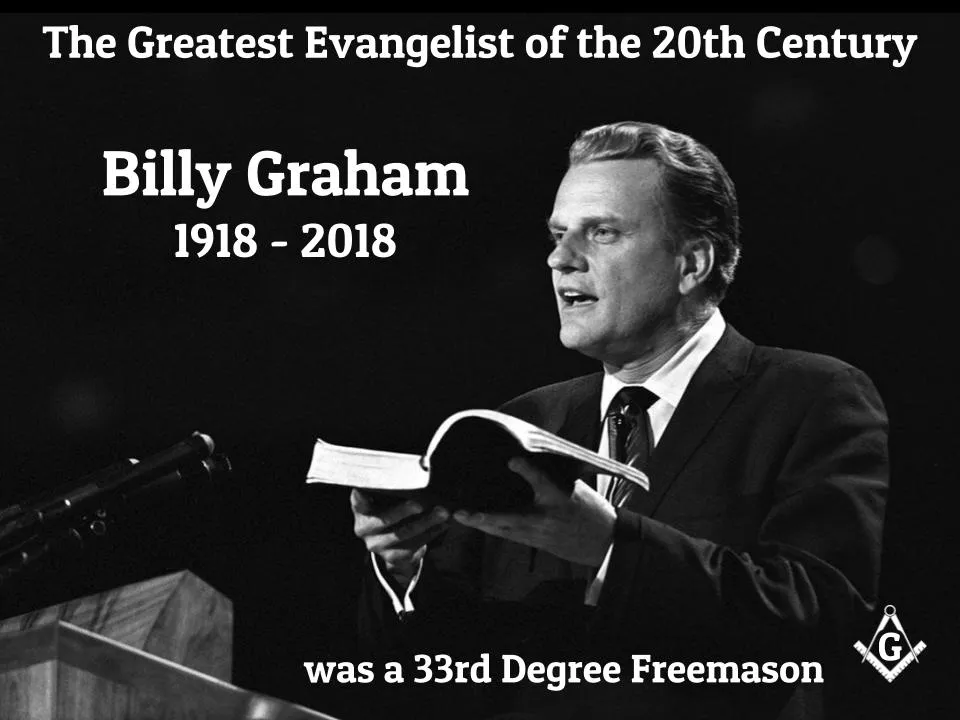 The Greatest Evangelist of the 20th Century

Billy Graham
1918 - 2018

was a 33rd Degree Freemason

G